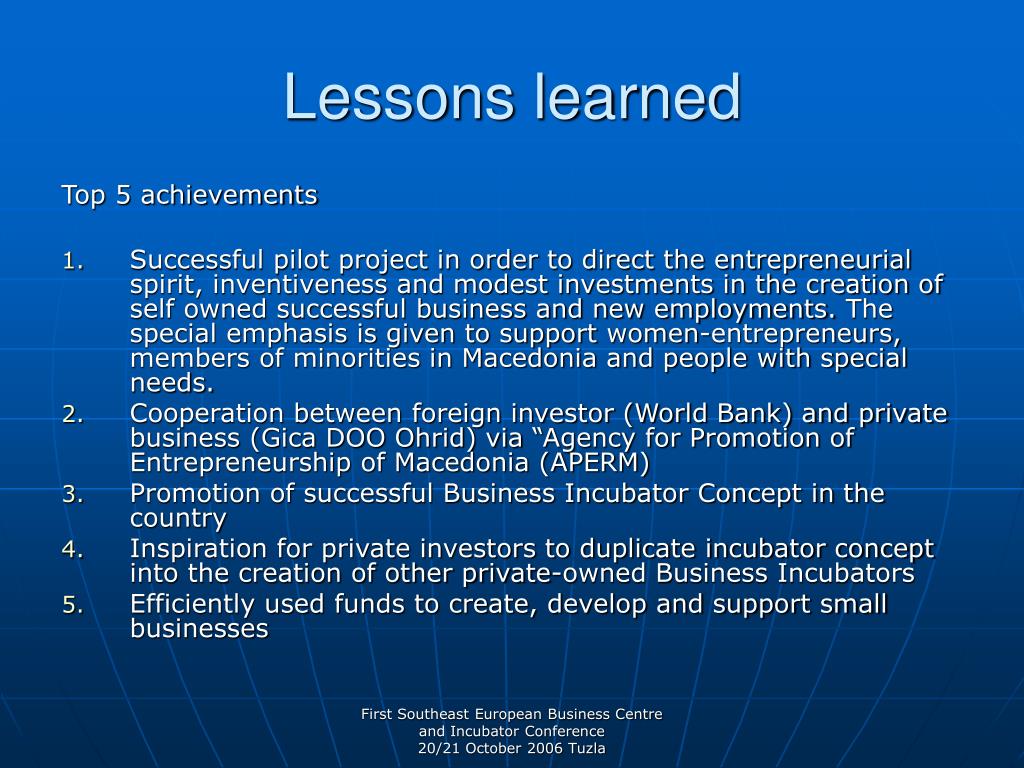 Lessons learned

Top 5 achievements

1. Successful pilot project in order to direct the entrepreneurial spirit, inventiveness and modest investments in the creation of self owned successful business and new employments. The special emphasis is given to support women-entrepreneurs, members of minorities in Macedonia and people with special needs.
2. Cooperation between foreign investor (World Bank) and private business (Gica DOO Ohrid) via “Agency for Promotion of Entrepreneurship of Macedonia (APERM)
3. Promotion of successful Business Incubator Concept in the country
4. Inspiration for private investors to duplicate incubator concept into the creation of other private-owned Business Incubators
5. Efficiently used funds to create, develop and support small businesses

First Southeast European Business Centre and Incubator Conference
20/21 October 2006 Tuzla